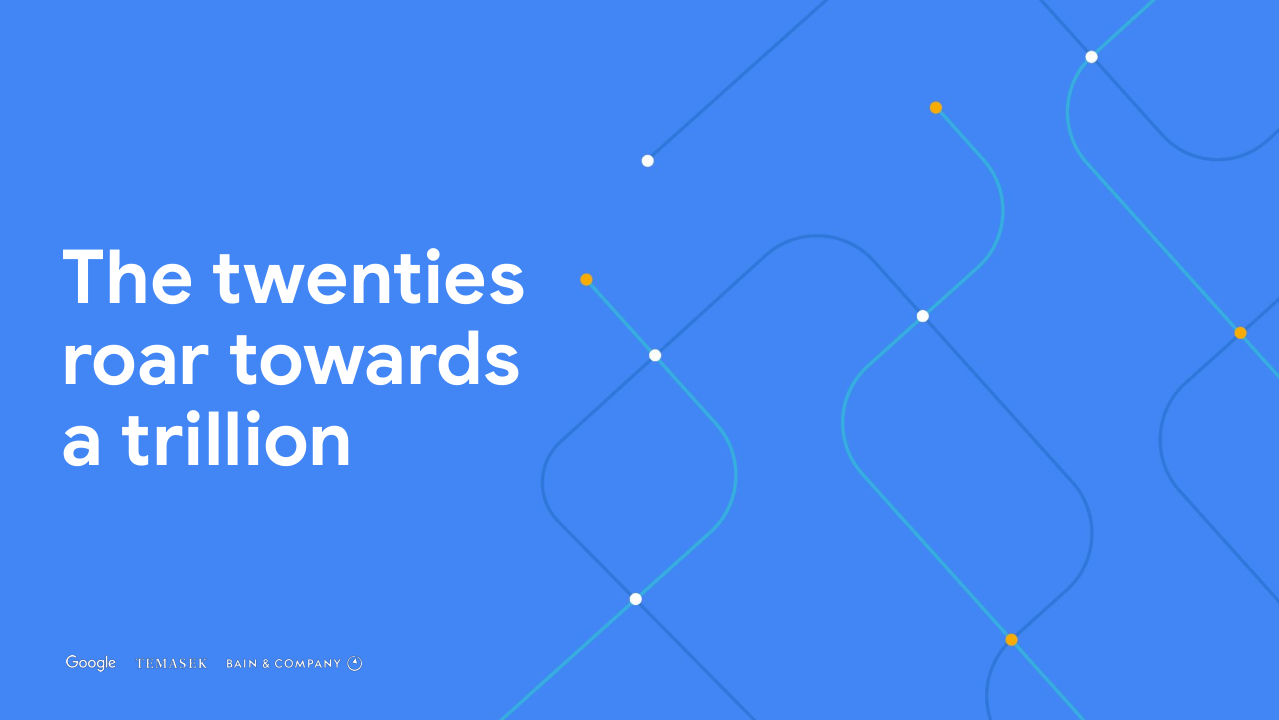 The twenties roar towards a trillion

Google TEMASEK BAIN & COMPANY